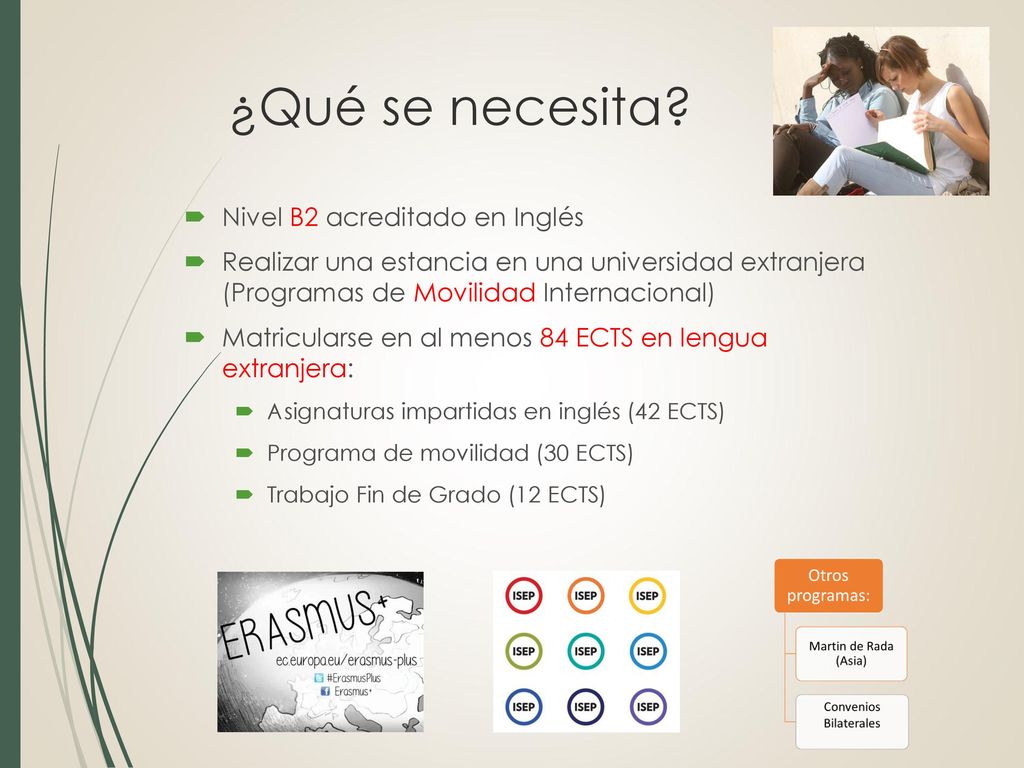 ¿Qué se necesita?

Nivel B2 acreditado en Inglés

Realizar una estancia en una universidad extranjera (Programas de Movilidad Internacional)

Matricularse en al menos 84 ECTS en lengua extranjera:

Asignaturas impartidas en inglés (42 ECTS)

Programa de movilidad (30 ECTS)

Trabajo Fin de Grado (12 ECTS)

ERASMUS+
ec.europa.eu/erasmus-plus
#ErasmusPlus
Erasmus+

ISEP ISEP ISEP
ISEP ISEP ISEP
ISEP ISEP ISEP

Otros programas:

Martin de Rada (Asia)

Convenios Bilaterales